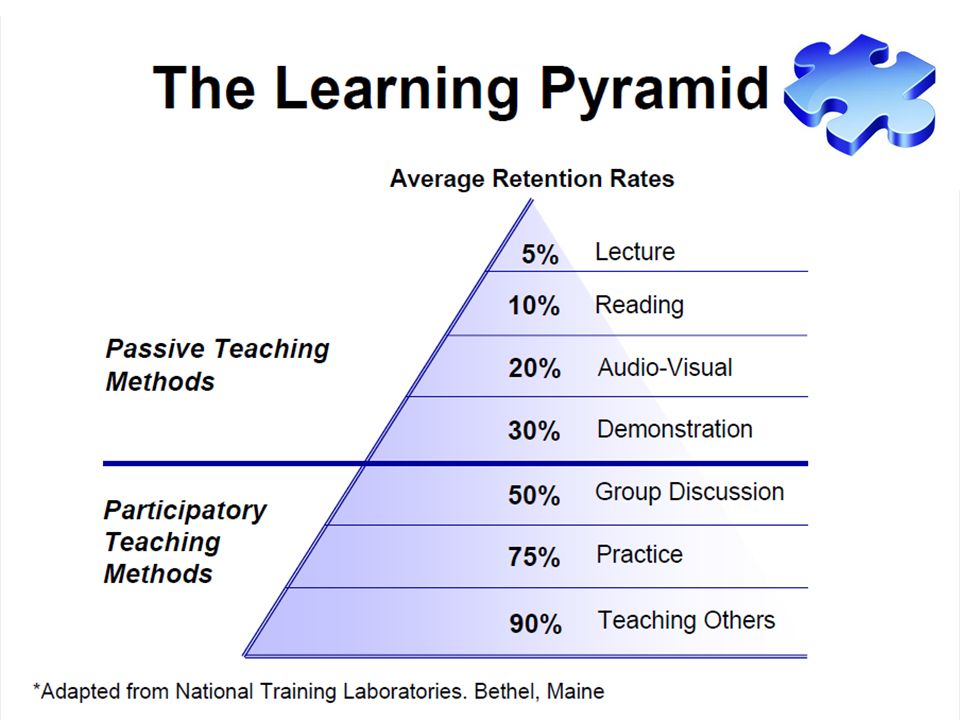 The Learning Pyramid

Average Retention Rates

Passive Teaching Methods

5% Lecture

10% Reading

20% Audio-Visual

30% Demonstration

Participatory Teaching Methods

50% Group Discussion

75% Practice

90% Teaching Others

*Adapted from National Training Laboratories. Bethel, Maine